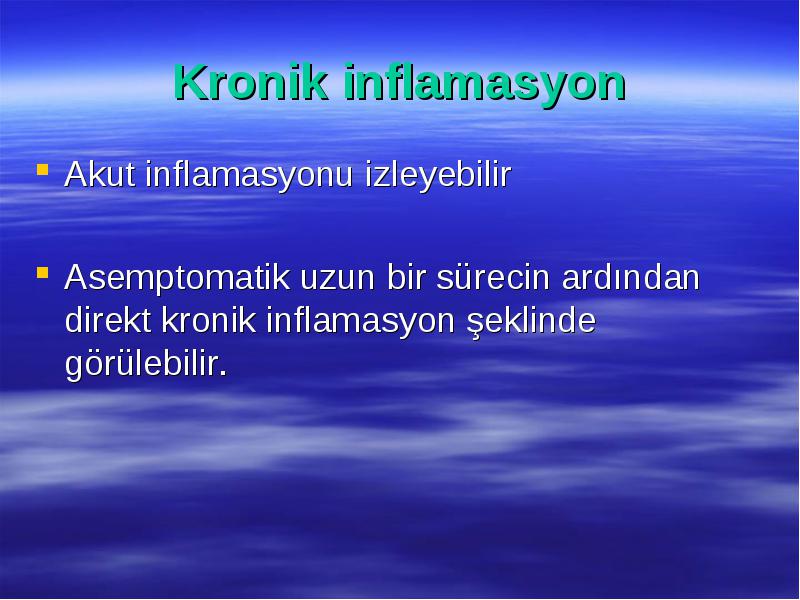 Kronik inflamasyon

Akut inflamasyonu izleyebilir

Asemptomatik uzun bir sürecin ardından direkt kronik inflamasyon şeklinde görülebilir.